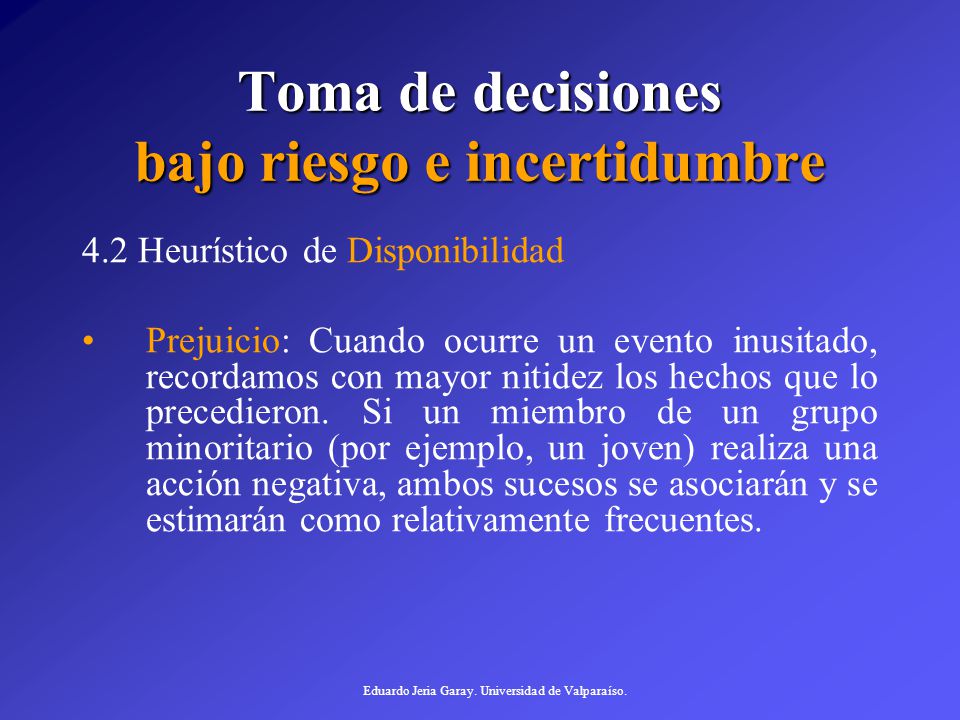 Toma de decisiones
bajo riesgo e incertidumbre

4.2 Heurístico de Disponibilidad

• Prejuicio: Cuando ocurre un evento inusitado, recordamos con mayor nitidez los hechos que lo precedieron. Si un miembro de un grupo minoritario (por ejemplo, un joven) realiza una acción negativa, ambos sucesos se asociarán y se estimarán como relativamente frecuentes.

Eduardo Jeria Garay. Universidad de Valparaíso.